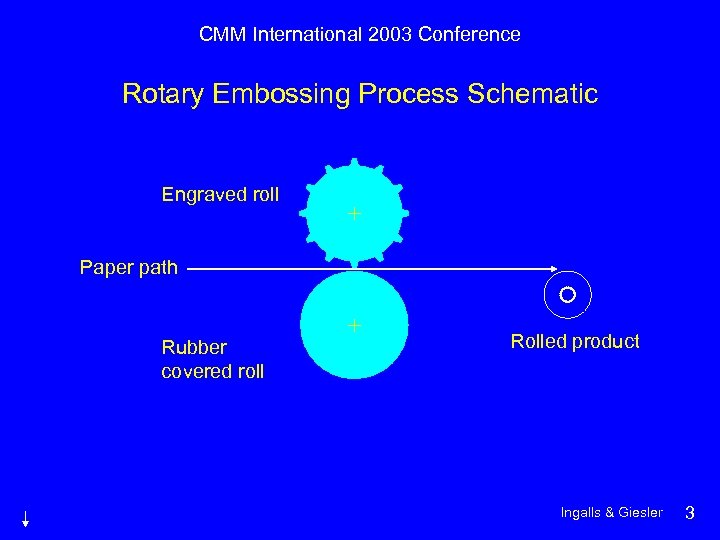 CMM International 2003 Conference

Rotary Embossing Process Schematic

Engraved roll

Paper path

Rubber covered roll

Rolled product

Ingalls & Giesler 3